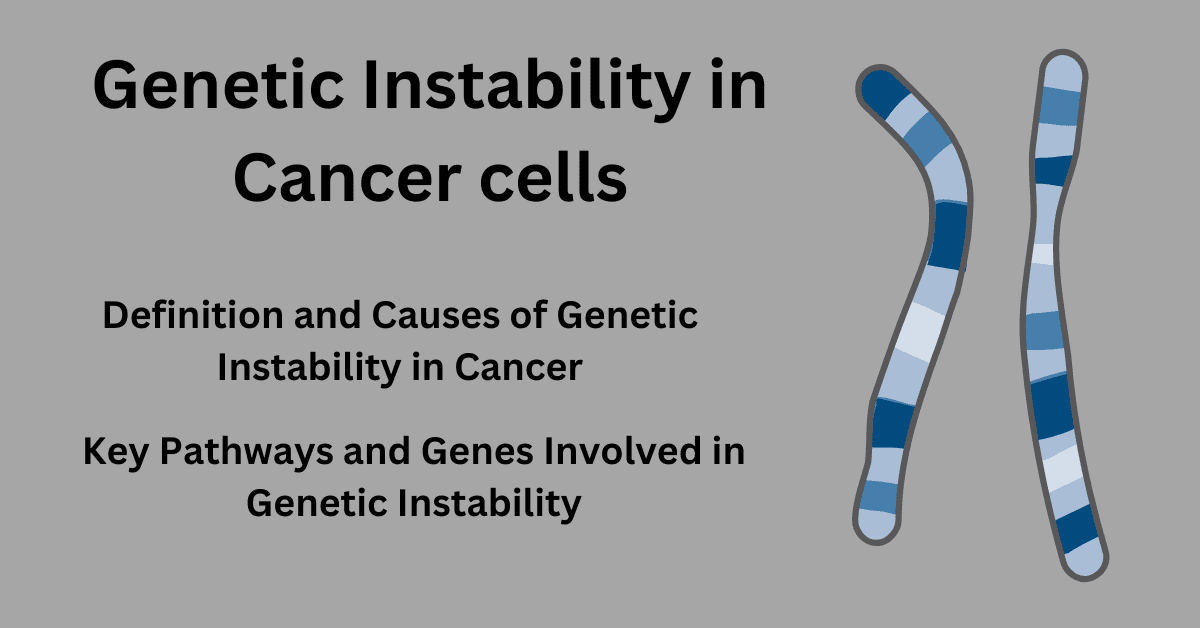 Genetic Instability in Cancer cells

Definition and Causes of Genetic Instability in Cancer

Key Pathways and Genes Involved in Genetic Instability